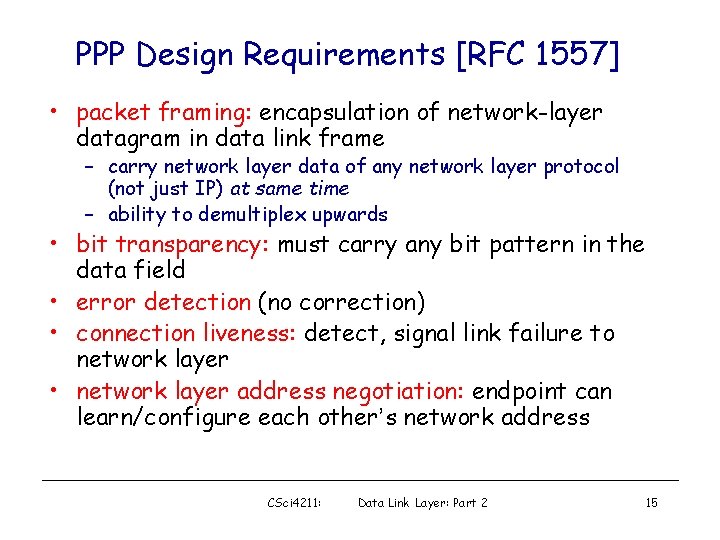 PPP Design Requirements [RFC 1557]

• packet framing: encapsulation of network-layer datagram in data link frame
  – carry network layer data of any network layer protocol (not just IP) at same time
  – ability to demultiplex upwards
• bit transparency: must carry any bit pattern in the data field
• error detection (no correction)
• connection liveness: detect, signal link failure to network layer
• network layer address negotiation: endpoint can learn/configure each other's network address

CSci4211: Data Link Layer: Part 2 15